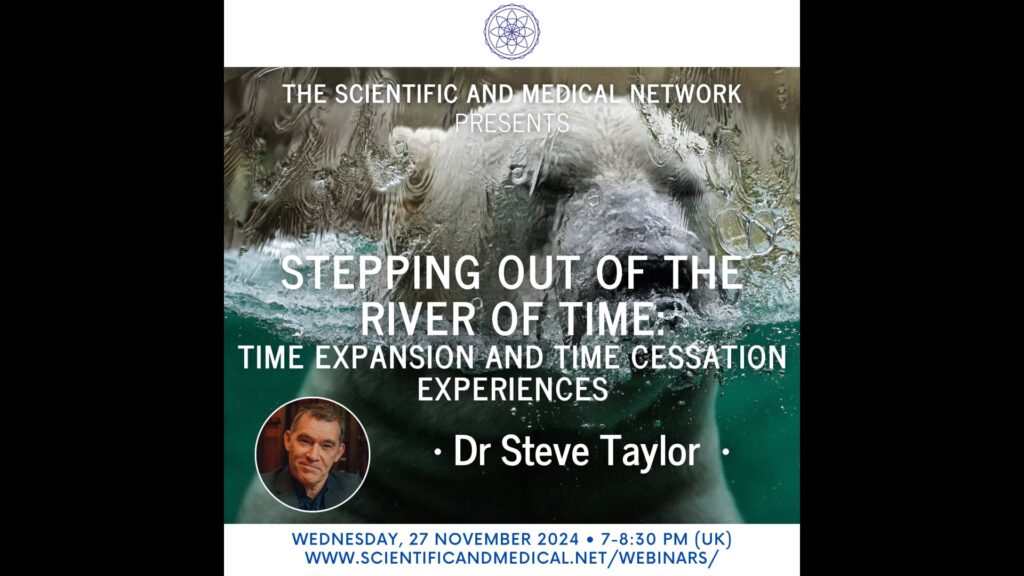 THE SCIENTIFIC AND MEDICAL NETWORK
PRESENTS

STEPPING OUT OF THE RIVER OF TIME:
TIME EXPANSION AND TIME CESSATION EXPERIENCES

• Dr Steve Taylor •

WEDNESDAY, 27 NOVEMBER 2024 • 7-8:30 PM (UK)
WWW.SCIENTIFICANDMEDICAL.NET/WEBINARS/